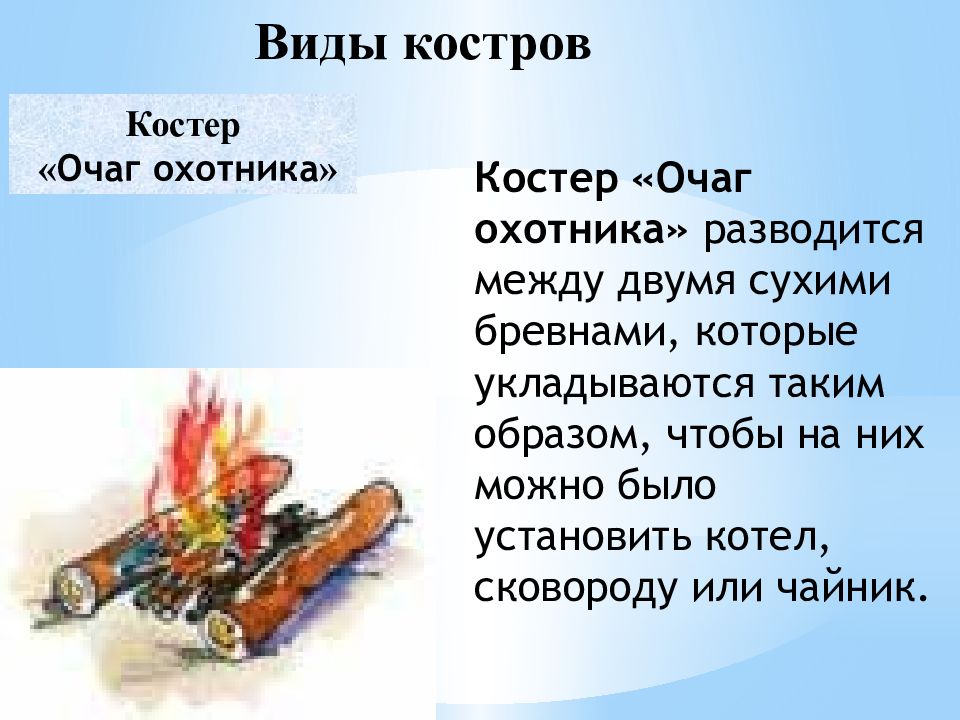 Виды костров

Костер «Очаг охотника»

Костер «Очаг охотника» разводится между двумя сухими бревнами, которые укладываются таким образом, чтобы на них можно было установить котел, сковороду или чайник.